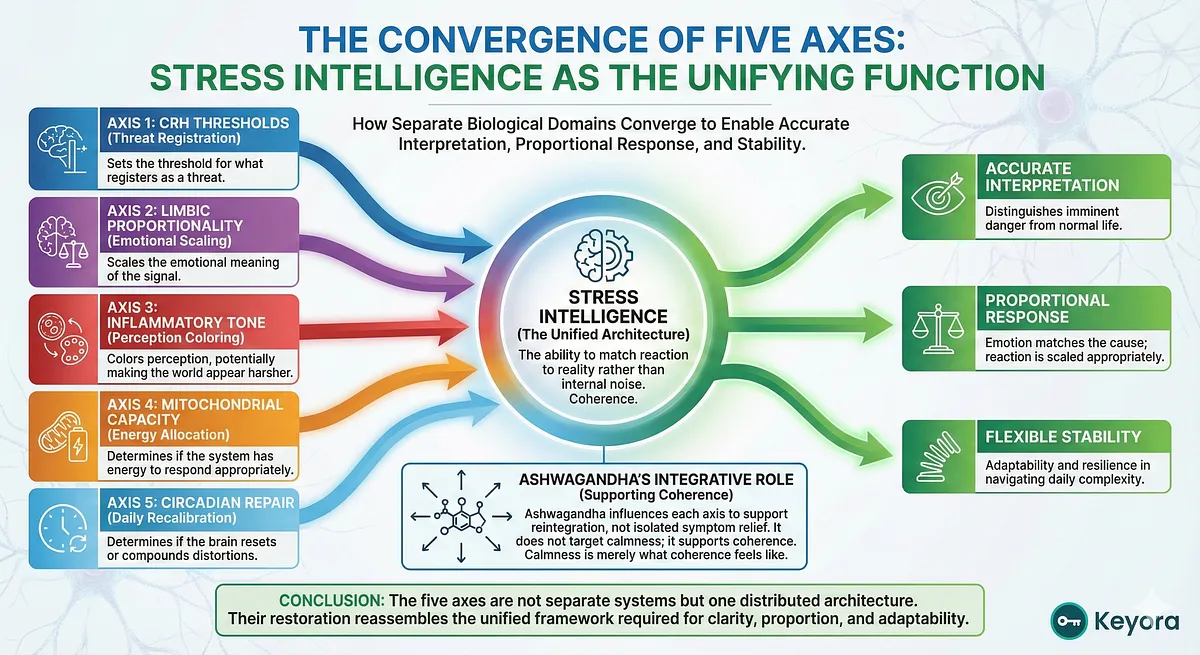 THE CONVERGENCE OF FIVE AXES:
STRESS INTELLIGENCE AS THE UNIFYING FUNCTION

How Separate Biological Domains Converge to Enable Accurate Interpretation, Proportional Response, and Stability.

AXIS 1: CRH THRESHOLDS
(Threat Registration)
Sets the threshold for what registers as a threat.

AXIS 2: LIMBIC PROPORTIONALITY
(Emotional Scaling)
Scales the emotional meaning of the signal.

AXIS 3: INFLAMMATORY TONE
(Perception Coloring)
Colors perception, potentially making the world appear harsher.

AXIS 4: MITOCHONDRIAL CAPACITY
(Energy Allocation)
Determines if the system has energy to respond appropriately.

AXIS 5: CIRCADIAN REPAIR
(Daily Recalibration)
Determines if the brain resets or compounds distortions.

STRESS INTELLIGENCE
(The Unified Architecture)
The ability to match reaction to reality rather than internal noise. Coherence.

ASHWAGANDHA'S INTEGRATIVE ROLE
(Supporting Coherence)
Ashwagandha influences each axis to support reintegration, not isolated symptom relief. It does not target calmness; it supports coherence. Calmness is merely what coherence feels like.

ACCURATE INTERPRETATION
Distinguishes imminent danger from normal life.

PROPORTIONAL RESPONSE
Emotion matches the cause; reaction is scaled appropriately.

FLEXIBLE STABILITY
Adaptability and resilience in navigating daily complexity.

CONCLUSION: The five axes are not separate systems but one distributed architecture. Their restoration reassembles the unified framework required for clarity, proportion, and adaptability.

Keyora